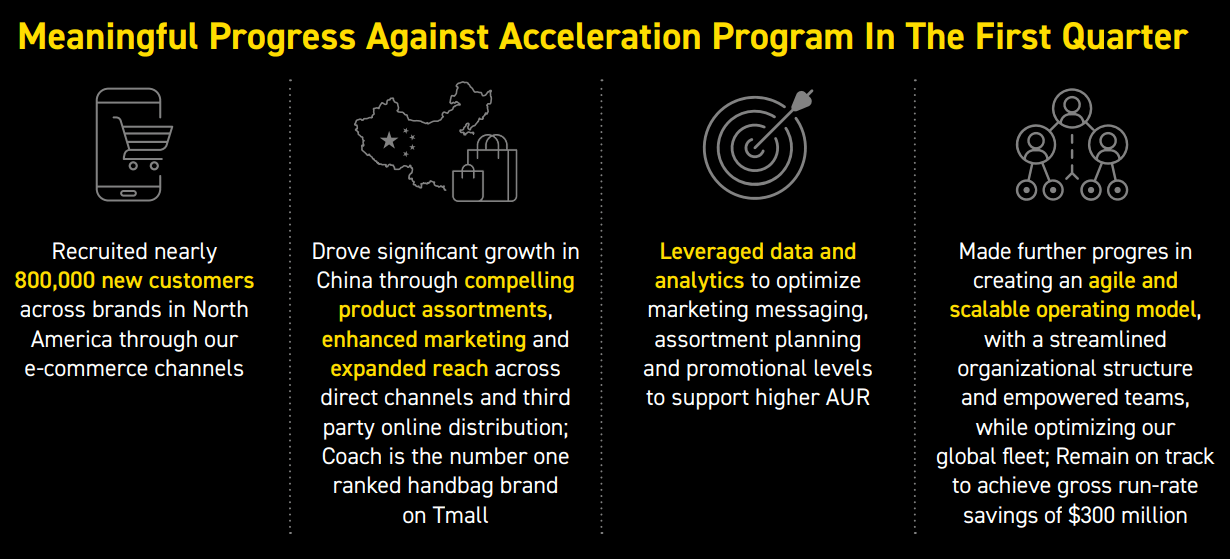 Meaningful Progress Against Acceleration Program In The First Quarter

Recruited nearly 800,000 new customers across brands in North America through our e-commerce channels

Drove significant growth in China through compelling product assortments, enhanced marketing and expanded reach across direct channels and third party online distribution; Coach is the number one ranked handbag brand on Tmall

Leveraged data and analytics to optimize marketing messaging, assortment planning and promotional levels to support higher AUR

Made further progres in creating an agile and scalable operating model, with a streamlined organizational structure and empowered teams, while optimizing our global fleet; Remain on track to achieve gross run-rate savings of $300 million